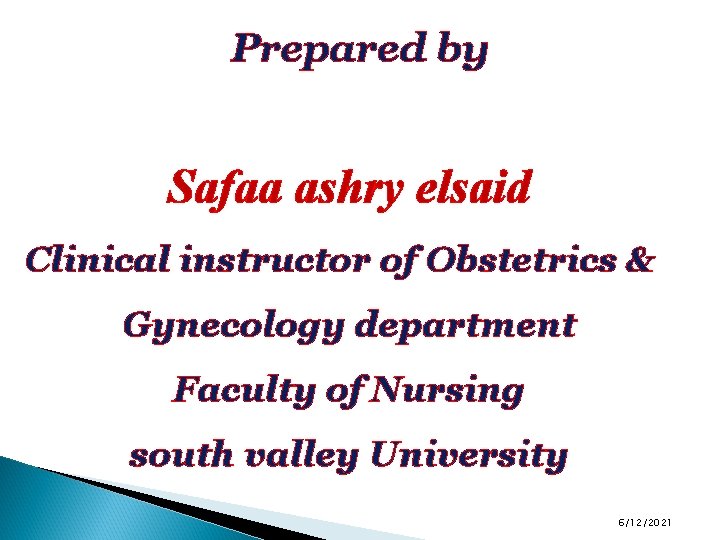 Prepared by

Safaa ashry elsaid

Clinical instructor of Obstetrics & Gynecology department

Faculty of Nursing

south valley University

6/12/2021